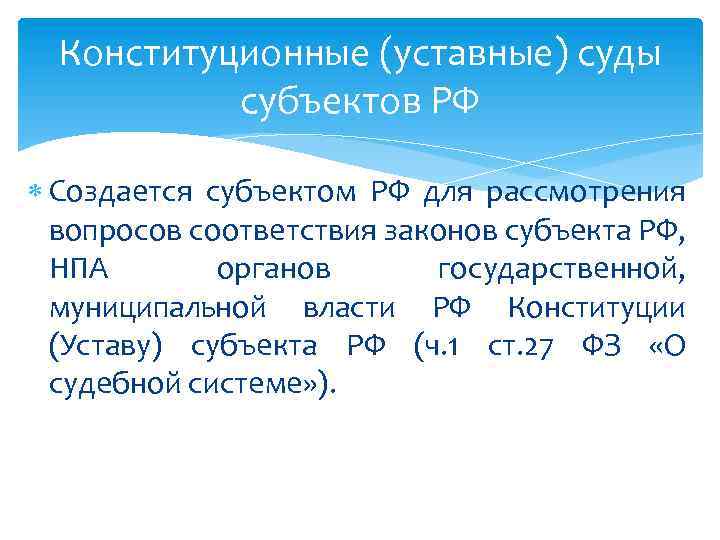 Конституционные (уставные) суды субъектов РФ

Создается субъектом РФ для рассмотрения вопросов соответствия законов субъекта РФ, НПА органов государственной, муниципальной власти РФ Конституции (Уставу) субъекта РФ (ч.1 ст.27 ФЗ «О судебной системе»).